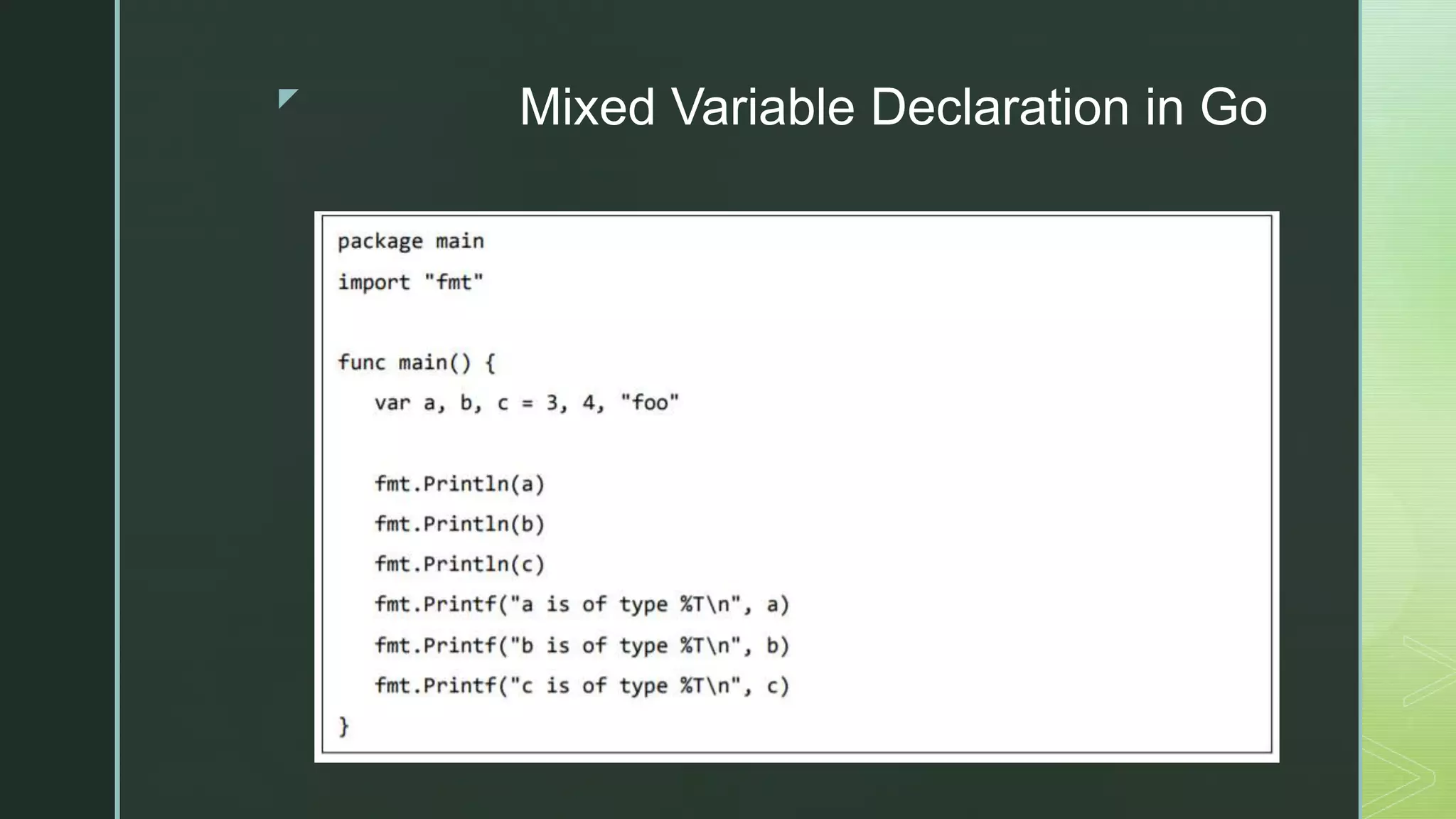 Mixed Variable Declaration in Go

package main
import "fmt"

func main() {
   var a, b, c = 3, 4, "foo"

   fmt.Println(a)
   fmt.Println(b)
   fmt.Println(c)
   fmt.Printf("a is of type %T\n", a)
   fmt.Printf("b is of type %T\n", b)
   fmt.Printf("c is of type %T\n", c)
}